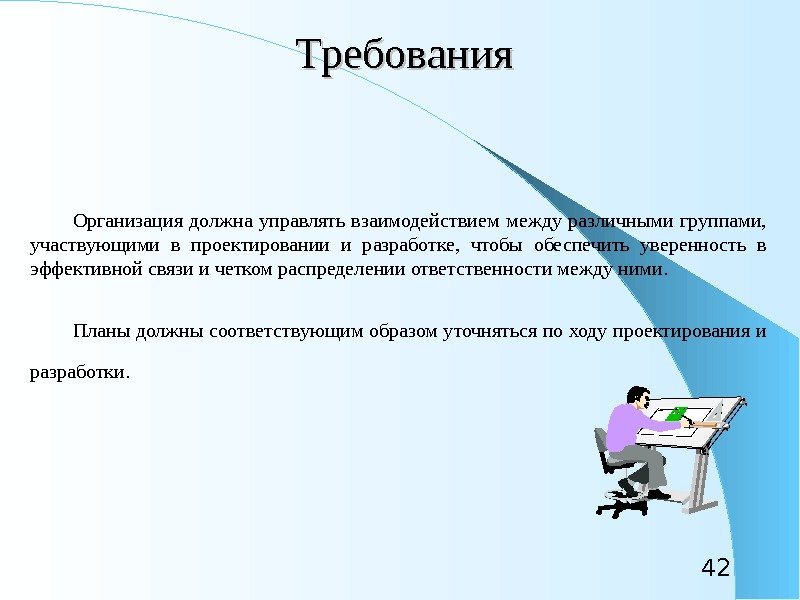 Требования

Организация должна управлять взаимодействием между различными группами, участвующими в проектировании и разработке, чтобы обеспечить уверенность в эффективной связи и четком распределении ответственности между ними.

Планы должны соответствующим образом уточняться по ходу проектирования и разработки.

42